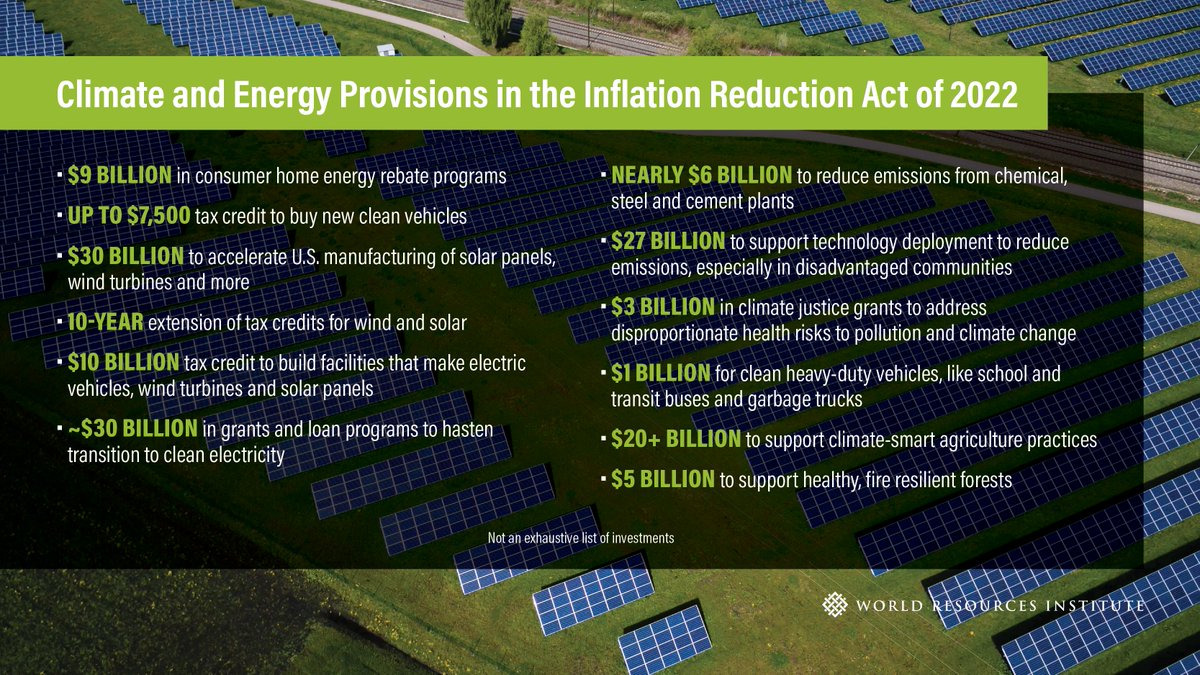 Climate and Energy Provisions in the Inflation Reduction Act of 2022

▪ $9 BILLION in consumer home energy rebate programs

▪ UP TO $7,500 tax credit to buy new clean vehicles

▪ $30 BILLION to accelerate U.S. manufacturing of solar panels, wind turbines and more

▪ 10-YEAR extension of tax credits for wind and solar

▪ $10 BILLION tax credit to build facilities that make electric vehicles, wind turbines and solar panels

▪ ~$30 BILLION in grants and loan programs to hasten transition to clean electricity

▪ NEARLY $6 BILLION to reduce emissions from chemical, steel and cement plants

▪ $27 BILLION to support technology deployment to reduce emissions, especially in disadvantaged communities

▪ $3 BILLION in climate justice grants to address disproportionate health risks to pollution and climate change

▪ $1 BILLION for clean heavy-duty vehicles, like school and transit buses and garbage trucks

▪ $20+ BILLION to support climate-smart agriculture practices

▪ $5 BILLION to support healthy, fire resilient forests

Not an exhaustive list of investments

WORLD RESOURCES INSTITUTE